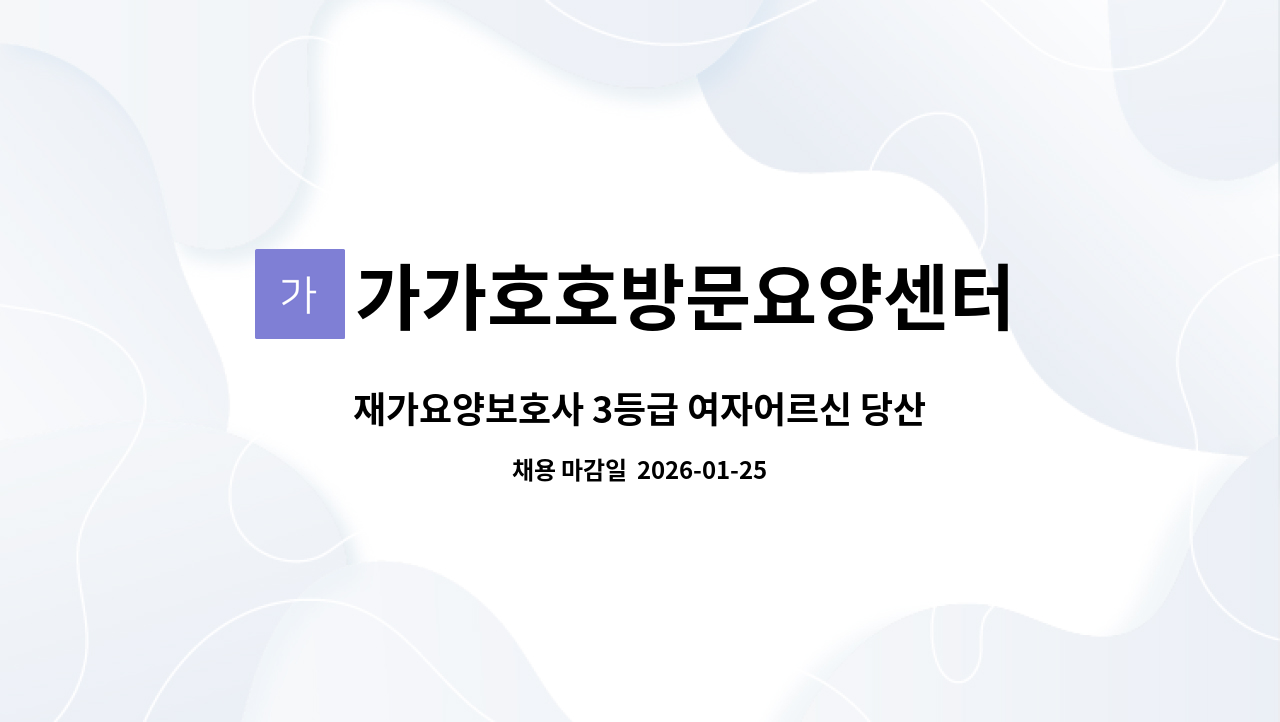 가 가가호호방문요양센터

재가요양보호사 3등급 여자어르신 당산

채용 마감일 2026-01-25